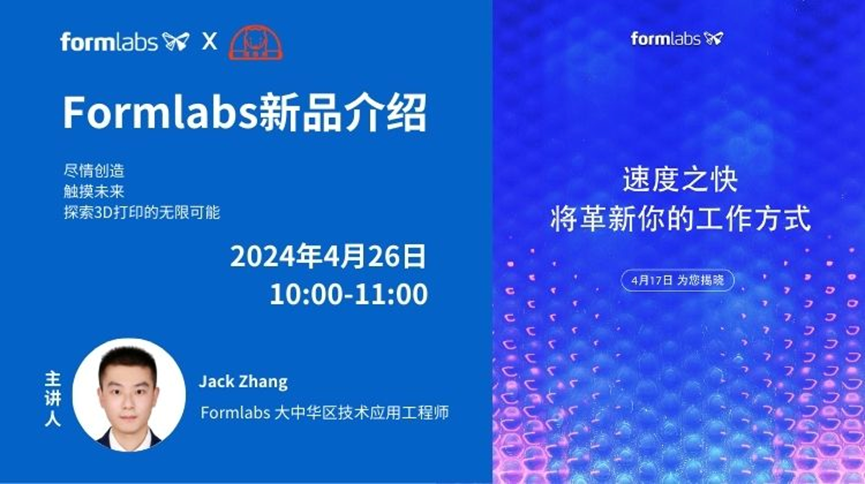 formlabs X

Formlabs新品介绍

尽情创造
触摸未来
探索3D打印的无限可能

2024年4月26日
10:00-11:00

主讲人

Jack Zhang
Formlabs 大中华区技术应用工程师

formlabs

速度之快
将革新你的工作方式

4月17日 为您揭晓